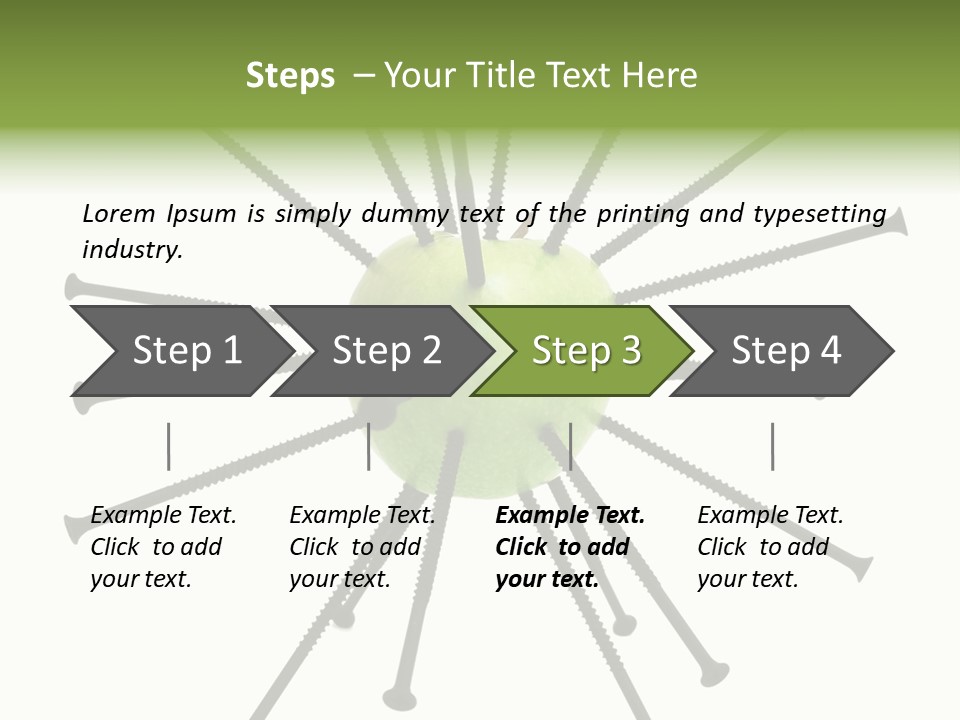 Steps – Your Title Text Here

Lorem Ipsum is simply dummy text of the printing and typesetting industry.

Step 1

Step 2

Step 3

Step 4

Example Text. Click to add your text.

Example Text. Click to add your text.

Example Text. Click to add your text.

Example Text. Click to add your text.